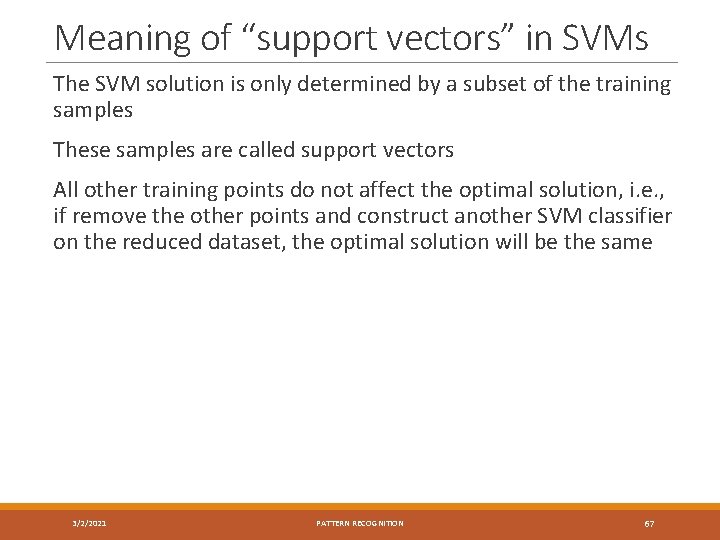 Meaning of “support vectors” in SVMs

The SVM solution is only determined by a subset of the training samples

These samples are called support vectors

All other training points do not affect the optimal solution, i.e., if remove the other points and construct another SVM classifier on the reduced dataset, the optimal solution will be the same

3/2/2021

PATTERN RECOGNITION

67